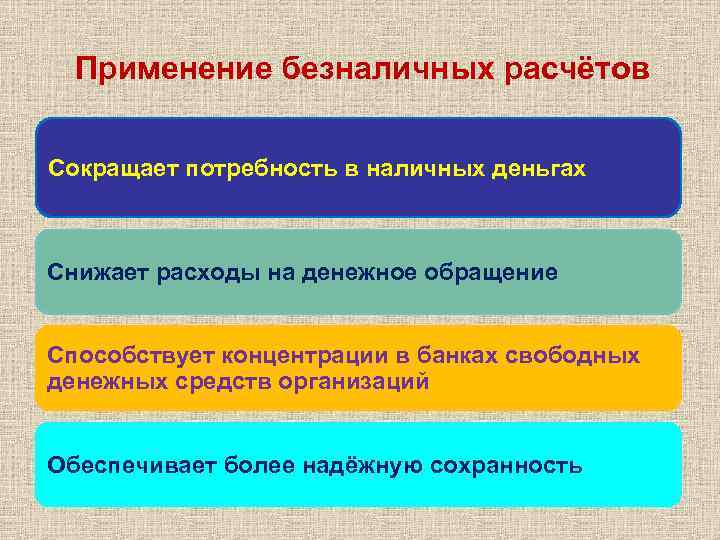 Применение безналичных расчётов

Сокращает потребность в наличных деньгах

Снижает расходы на денежное обращение

Способствует концентрации в банках свободных денежных средств организаций

Обеспечивает более надёжную сохранность